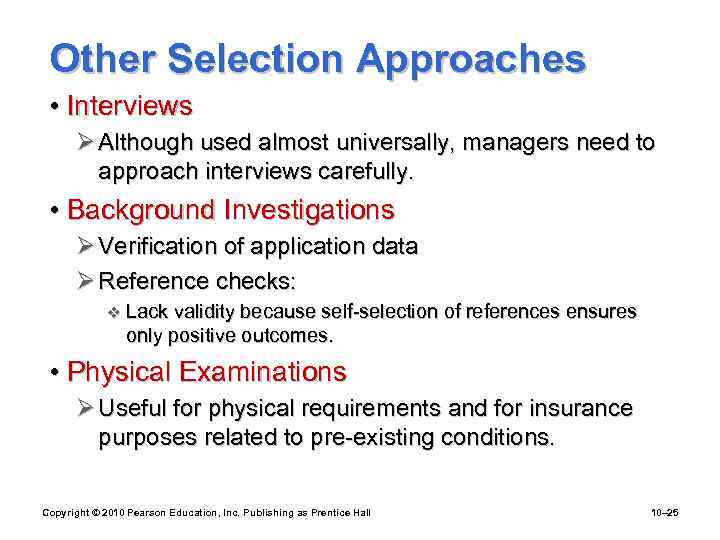 Other Selection Approaches

• Interviews

➢ Although used almost universally, managers need to approach interviews carefully.

• Background Investigations

➢ Verification of application data

➢ Reference checks:

❖ Lack validity because self-selection of references ensures only positive outcomes.

• Physical Examinations

➢ Useful for physical requirements and for insurance purposes related to pre-existing conditions.

Copyright © 2010 Pearson Education, Inc. Publishing as Prentice Hall

10–25